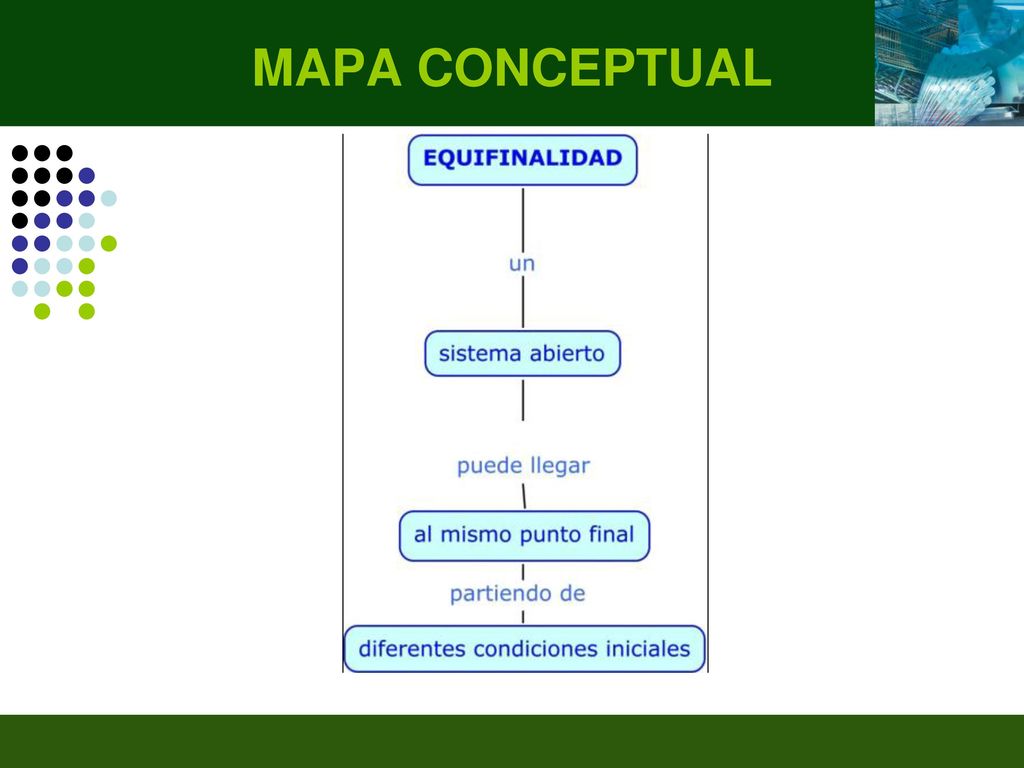 MAPA CONCEPTUAL

EQUIFINALIDAD

un

sistema abierto

puede llegar

al mismo punto final

partiendo de

diferentes condiciones iniciales